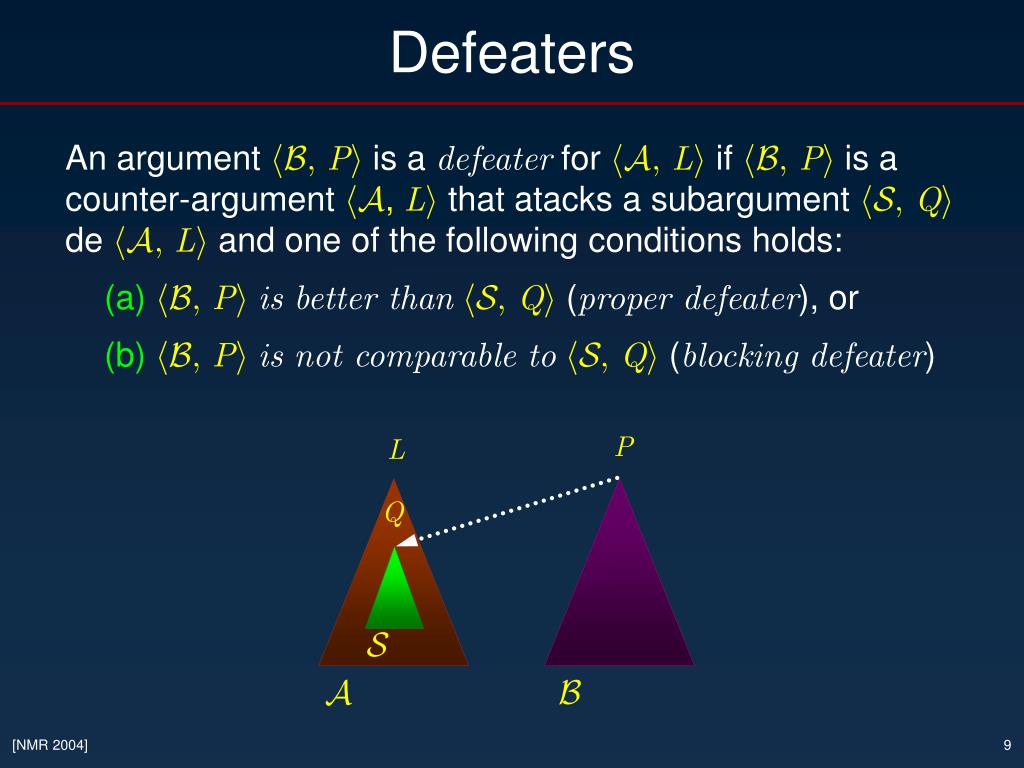 Defeaters

An argument $\langle \mathcal{B}, P \rangle$ is a $defeater$ for $\langle \mathcal{A}, L \rangle$ if $\langle \mathcal{B}, P \rangle$ is a counter-argument $\langle \mathcal{A}, L \rangle$ that atacks a subargument $\langle \mathcal{S}, Q \rangle$ de $\langle \mathcal{A}, L \rangle$ and one of the following conditions holds:

(a) $\langle \mathcal{B}, P \rangle$ $is\ better\ than$ $\langle \mathcal{S}, Q \rangle$ ($proper\ defeater$), or

(b) $\langle \mathcal{B}, P \rangle$ $is\ not\ comparable\ to$ $\langle \mathcal{S}, Q \rangle$ ($blocking\ defeater$)

$L$ $P$ $Q$ $\mathcal{S}$ $\mathcal{A}$ $\mathcal{B}$

[NMR 2004]

9